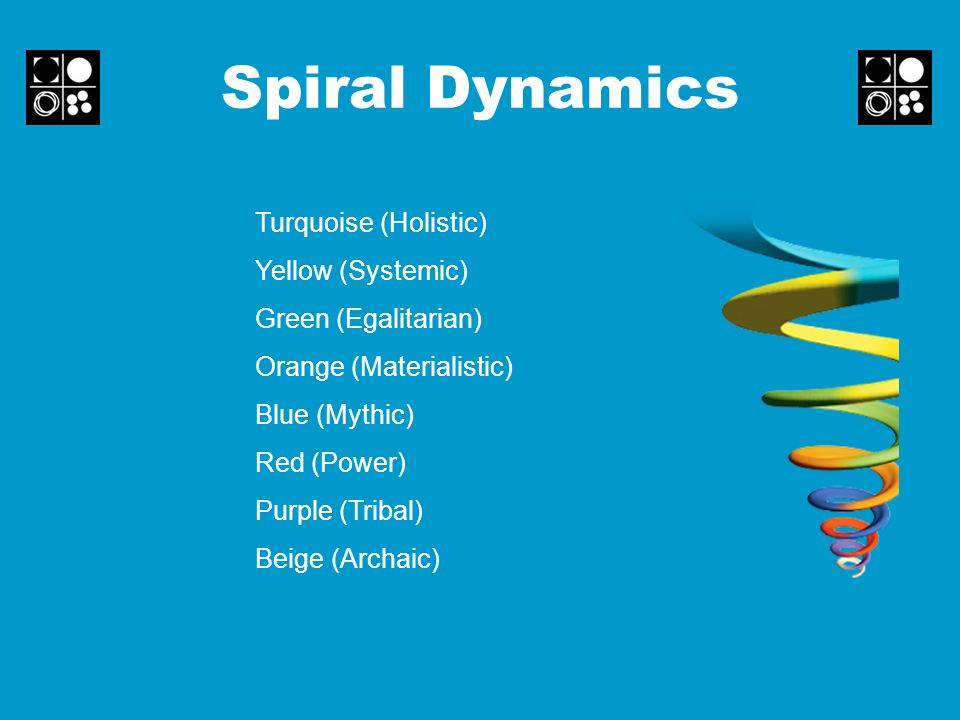 Spiral Dynamics

Turquoise (Holistic)

Yellow (Systemic)

Green (Egalitarian)

Orange (Materialistic)

Blue (Mythic)

Red (Power)

Purple (Tribal)

Beige (Archaic)